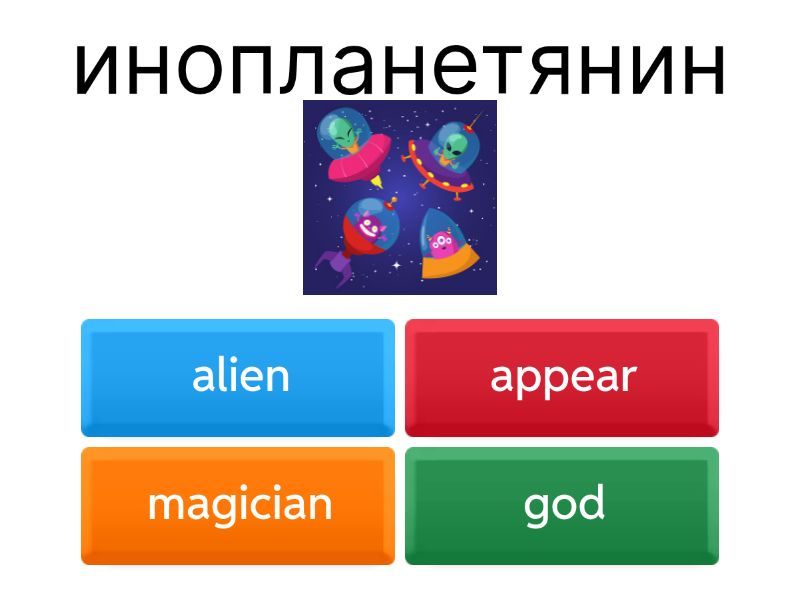 инопланетянин

alien

appear

magician

god